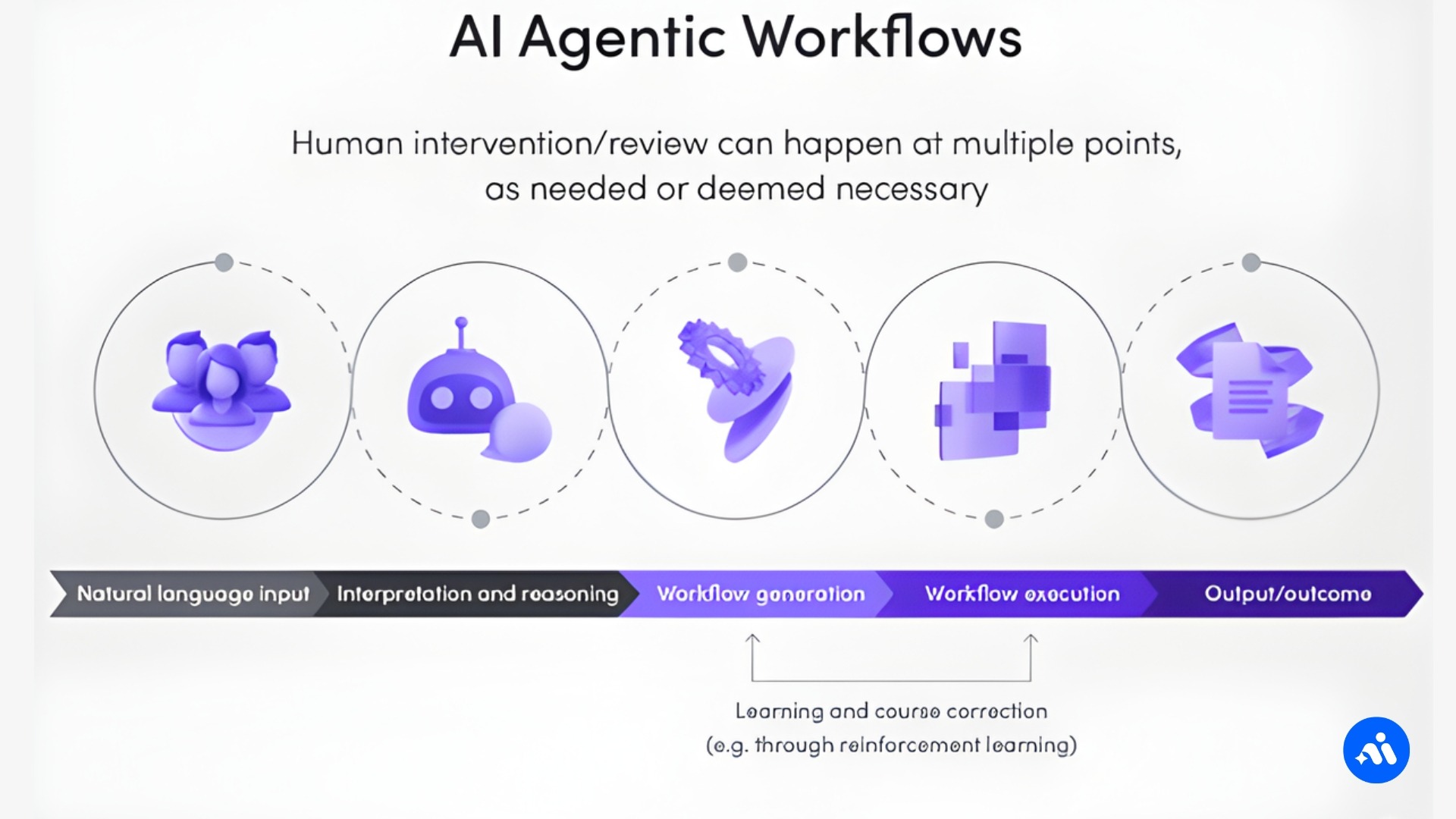 AI Agentic Workflows

Human intervention/review can happen at multiple points, as needed or deemed necessary

Natural language input

Interpretation and reasoning

Workflow generation

Workflow execution

Output/outcome

Learning and course correction (e.g. through reinforcement learning)